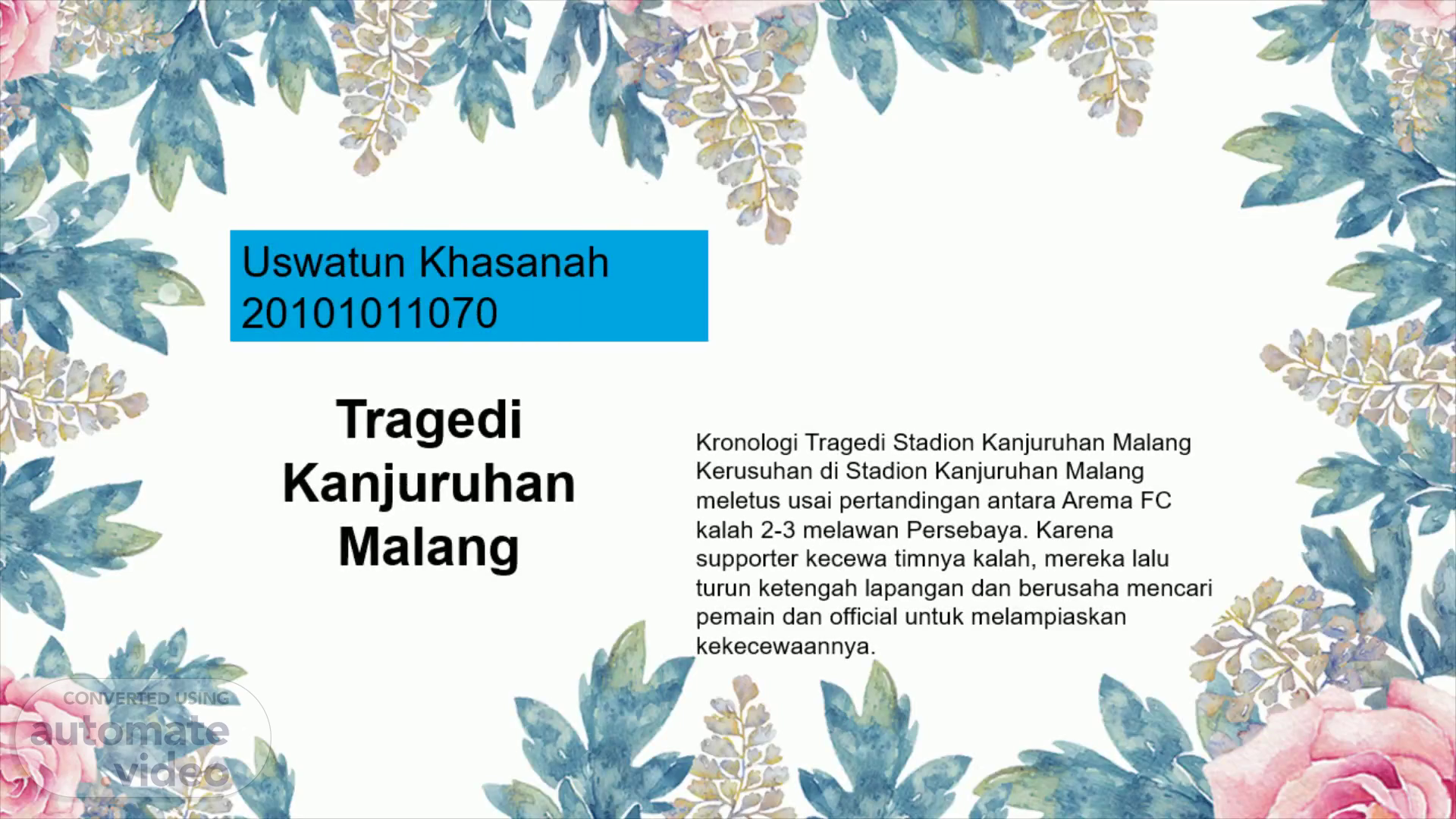 Uswatun Khasanah
20101011070

Tragedi Kanjuruhan Malang

Kronologi Tragedi Stadion Kanjuruhan Malang
Kerusuhan di Stadion Kanjuruhan Malang meletus usai pertandingan antara Arema FC kalah 2-3 melawan Persebaya. Karena supporter kecewa timnya kalah, mereka lalu turun ketengah lapangan dan berusaha mencari pemain dan official untuk melampiaskan kekecewaannya.

CONVERTED USING
automate
video